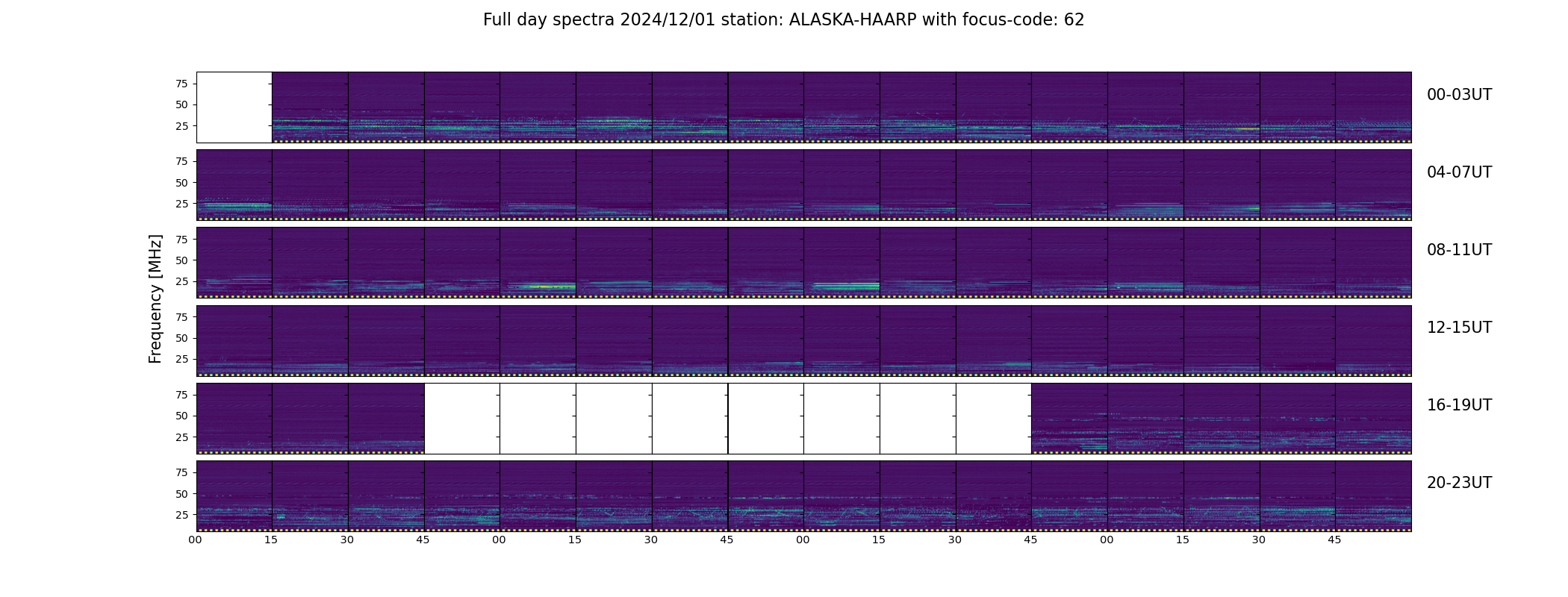 Full day spectra 2024/12/01 station: ALASKA-HAARP with focus-code: 62

Frequency [MHz]

75
50
25
00-03UT

75
50
25
04-07UT

75
50
25
08-11UT

75
50
25
12-15UT

75
50
25
16-19UT

75
50
25
20-23UT

00 15 30 45 00 15 30 45 00 15 30 45 00 15 30 45